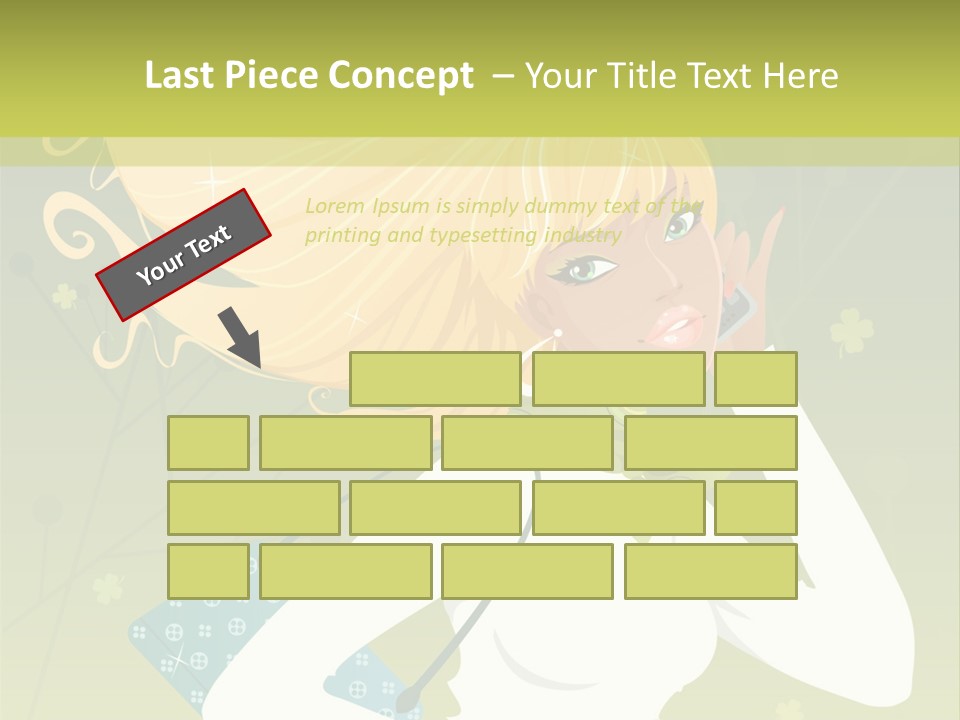 Last Piece Concept – Your Title Text Here

Your Text

Lorem Ipsum is simply dummy text of the printing and typesetting industry